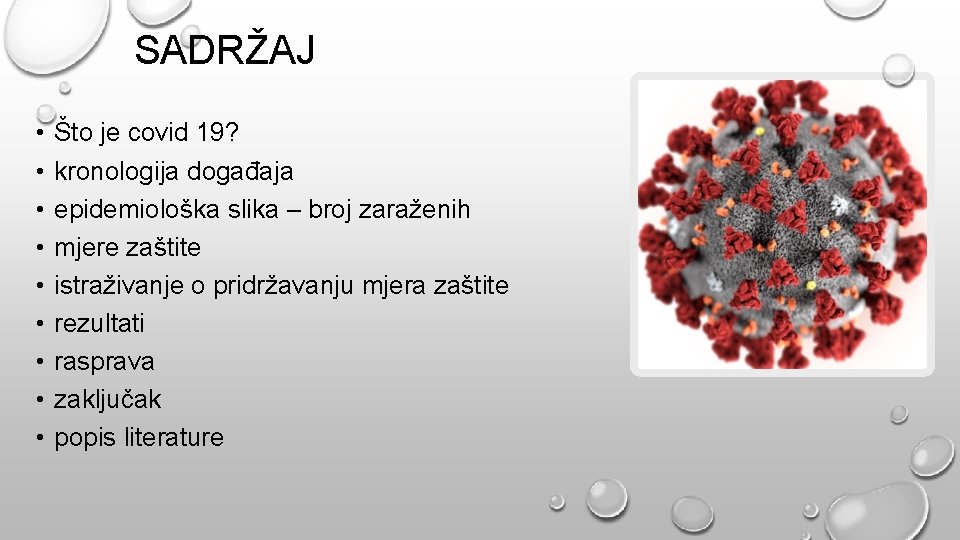 SADRŽAJ

• Što je covid 19?
• kronologija događaja
• epidemiološka slika – broj zaraženih
• mjere zaštite
• istraživanje o pridržavanju mjera zaštite
• rezultati
• rasprava
• zaključak
• popis literature